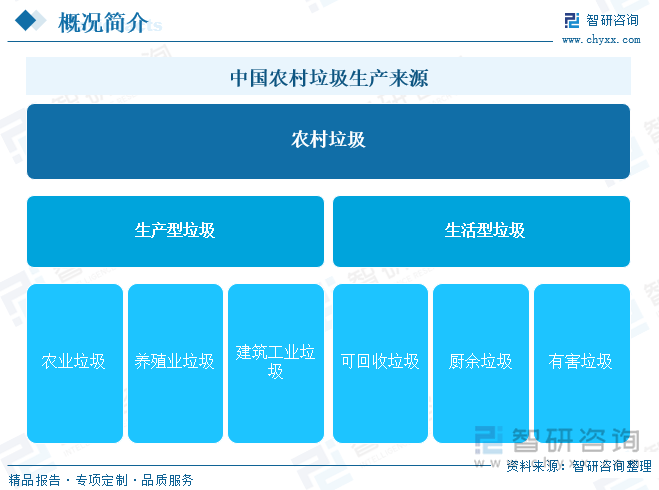 概况简介

智研咨询
www.chyxx.com

中国农村垃圾生产来源

农村垃圾

生产型垃圾

生活型垃圾

农业垃圾

养殖业垃圾

建筑工业垃圾

可回收垃圾

厨余垃圾

有害垃圾

智研咨询

资料来源：智研咨询整理

精品报告 · 专项定制 · 品质服务